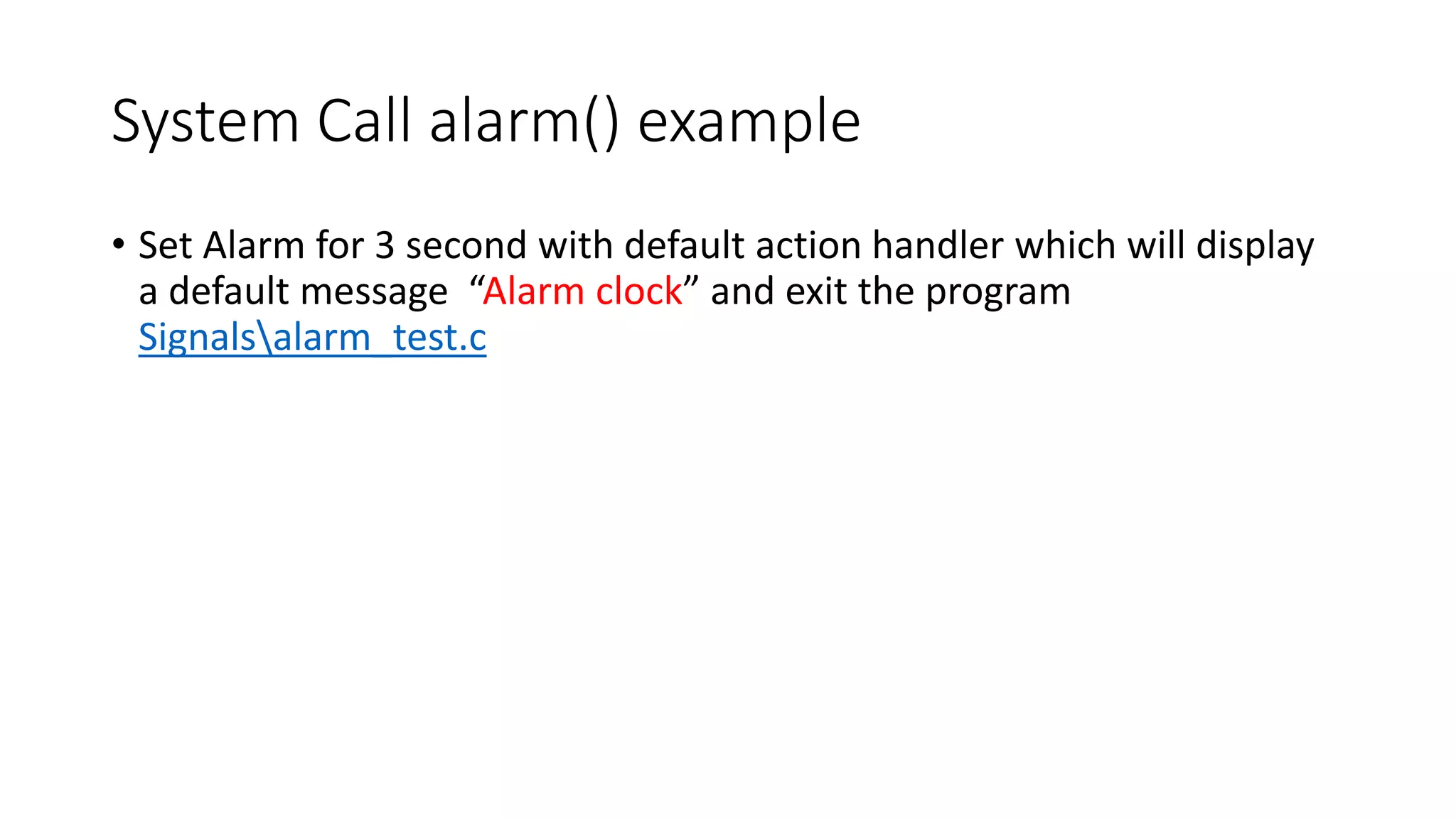 System Call alarm() example

• Set Alarm for 3 second with default action handler which will display a default message “Alarm clock” and exit the program Signals\alarm_test.c